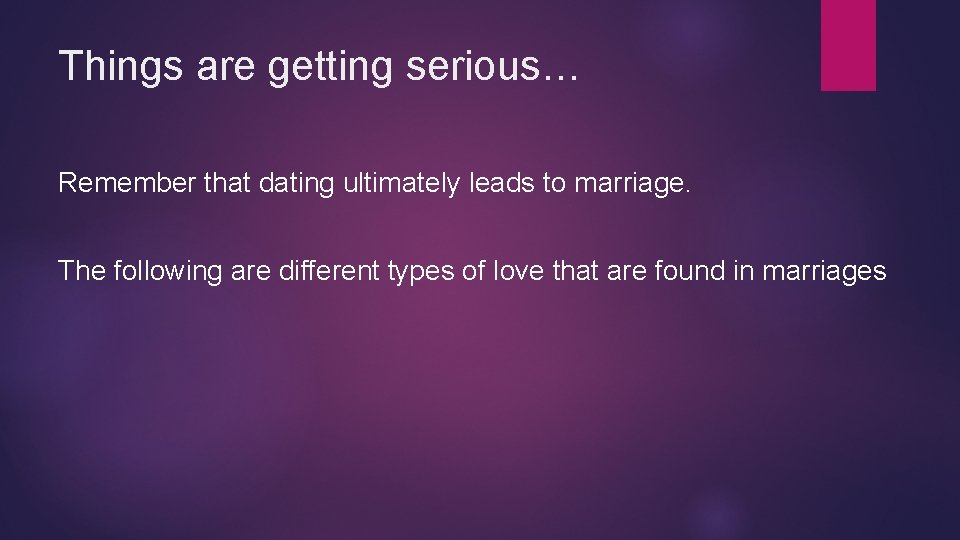 Things are getting serious…

Remember that dating ultimately leads to marriage.

The following are different types of love that are found in marriages